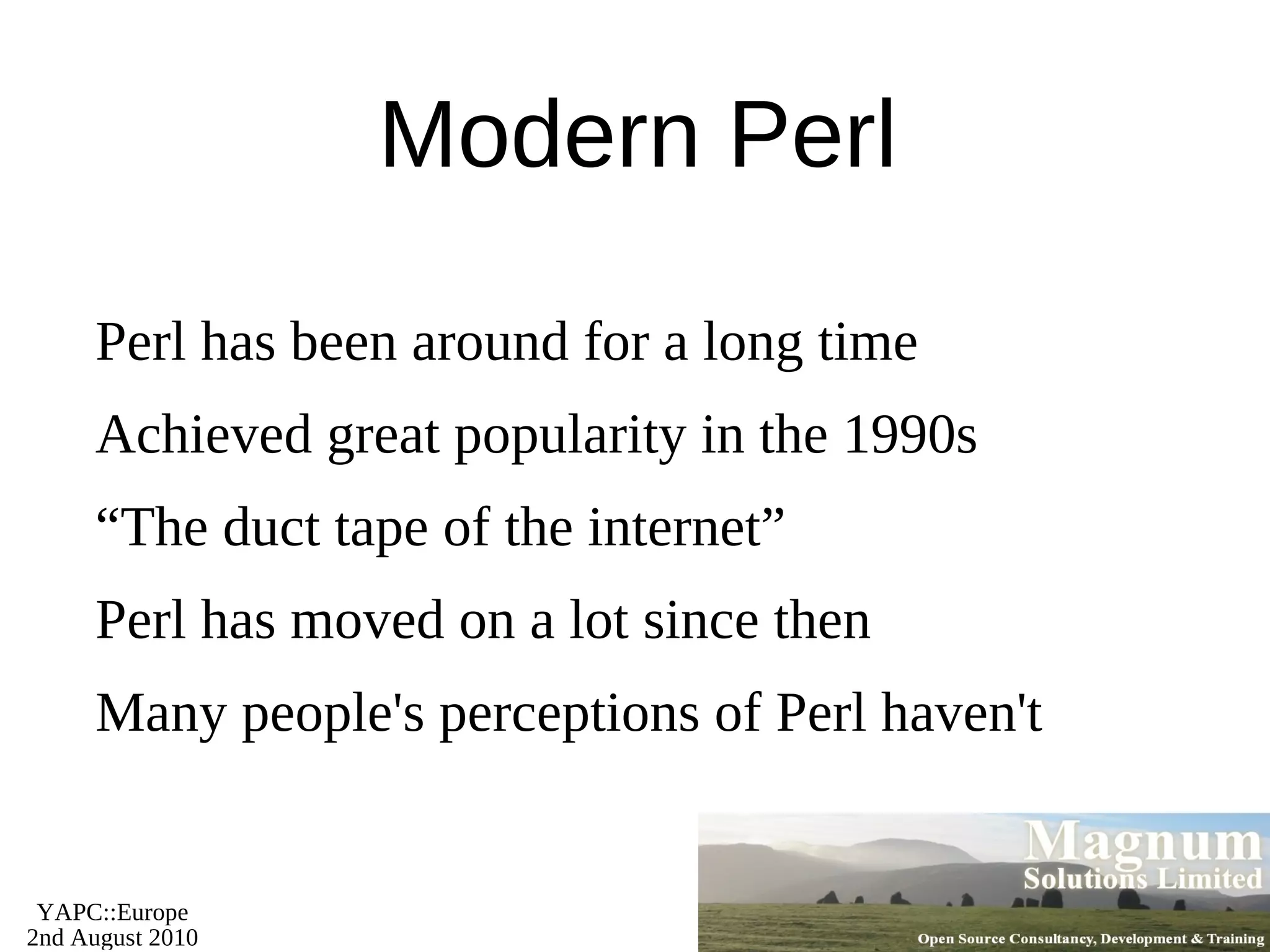 Modern Perl

Perl has been around for a long time

Achieved great popularity in the 1990s

“The duct tape of the internet”

Perl has moved on a lot since then

Many people's perceptions of Perl haven't

YAPC::Europe
2nd August 2010

Magnum
Solutions Limited

Open Source Consultancy, Development & Training